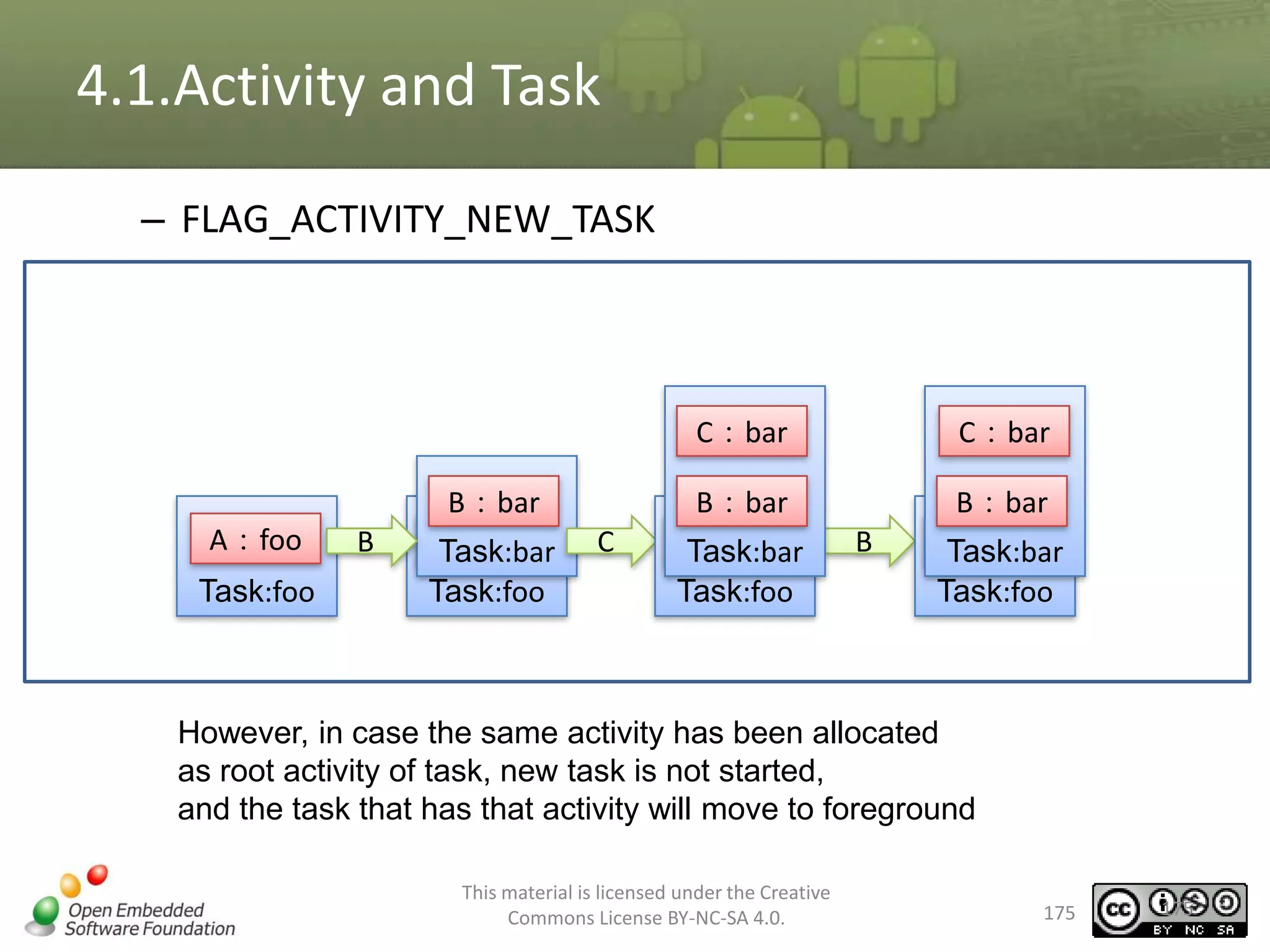 4.1.Activity and Task

– FLAG_ACTIVITY_NEW_TASK

A : foo
Task:foo
B
B : bar
Task:bar
Task:foo
C
C : bar
B : bar
Task:bar
Task:foo
B
C : bar
B : bar
Task:bar
Task:foo

However, in case the same activity has been allocated as root activity of task, new task is not started, and the task that has that activity will move to foreground

Open Embedded Software Foundation

This material is licensed under the Creative Commons License BY-NC-SA 4.0.

175

cc BY NC SA